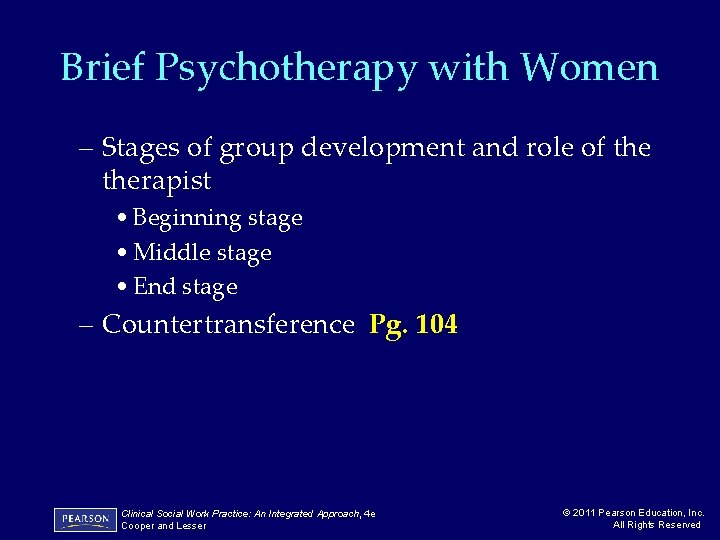 Brief Psychotherapy with Women

– Stages of group development and role of the therapist

• Beginning stage

• Middle stage

• End stage

– Countertransference Pg. 104

PEARSON

Clinical Social Work Practice: An Integrated Approach, 4e
Cooper and Lesser

© 2011 Pearson Education, Inc.
All Rights Reserved